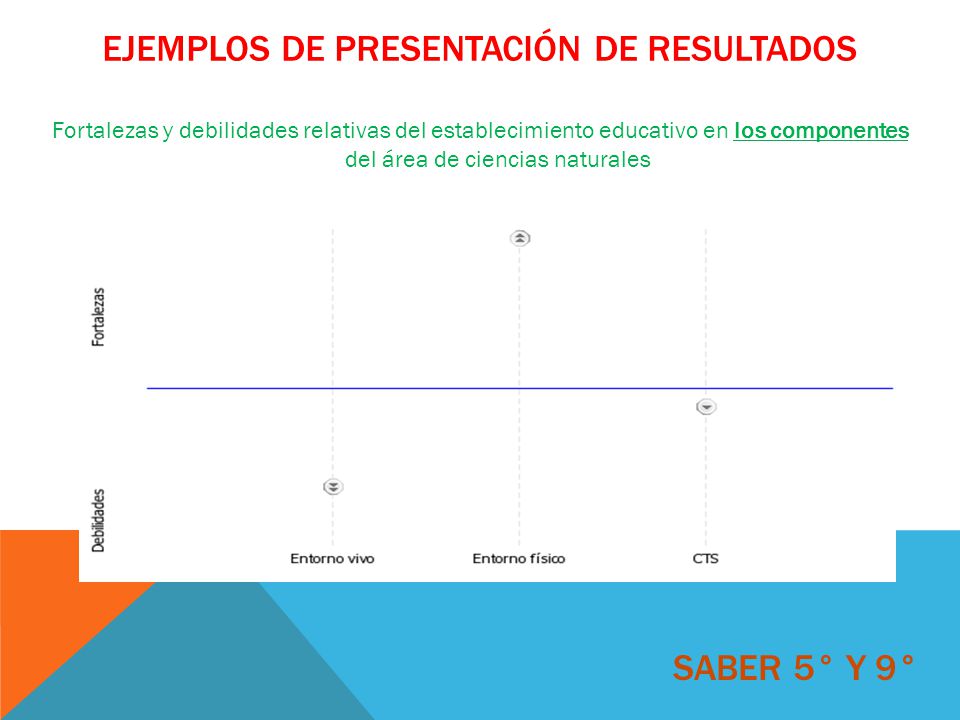 EJEMPLOS DE PRESENTACIÓN DE RESULTADOS

Fortalezas y debilidades relativas del establecimiento educativo en los componentes del área de ciencias naturales

Fortalezas

Debilidades

Entorno vivo

Entorno físico

CTS

SABER 5° Y 9°